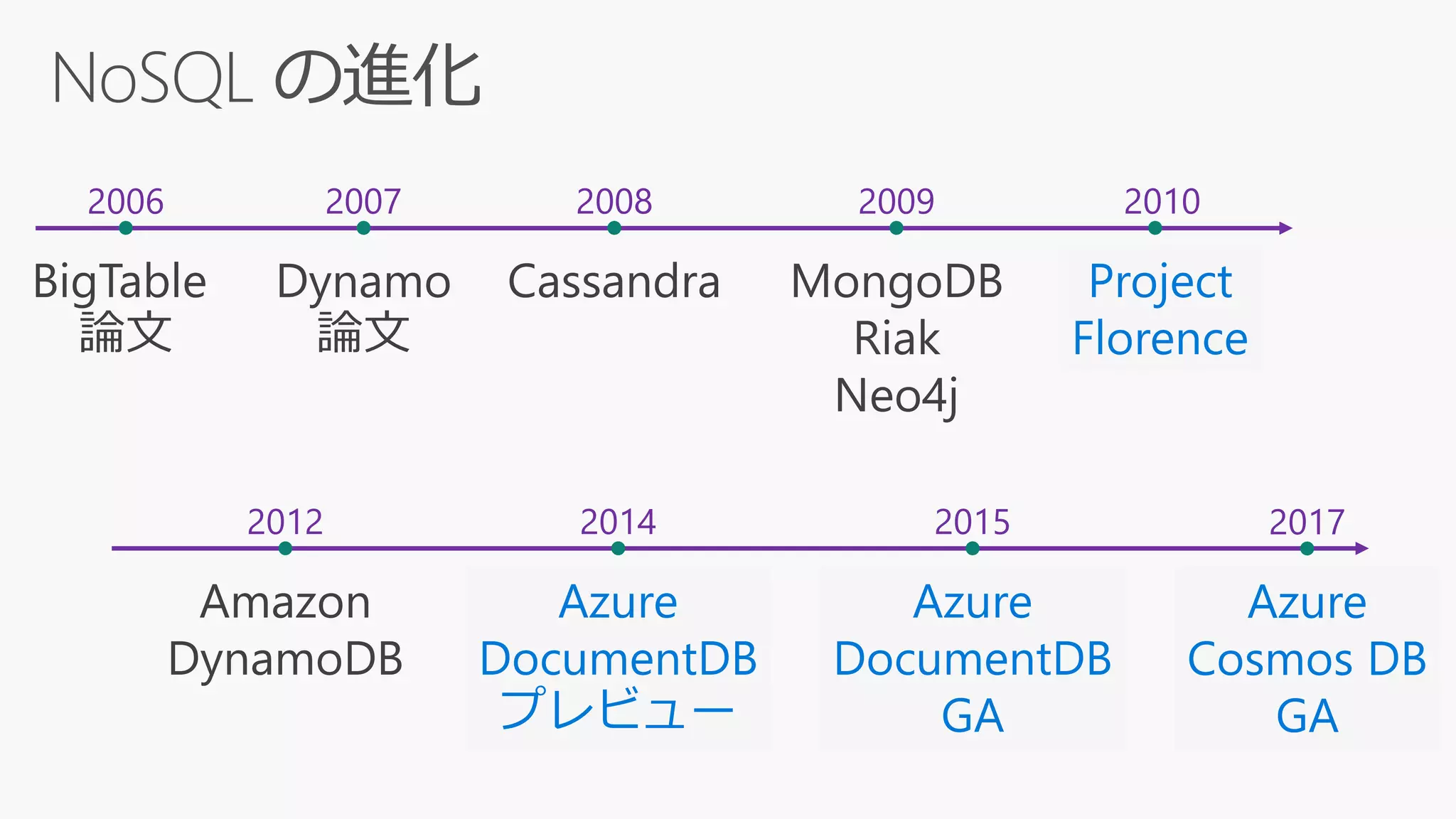 NoSQL の進化

2006
BigTable
論文

2007
Dynamo
論文

2008
Cassandra

2009
MongoDB
Riak
Neo4j

2010
Project
Florence

2012
Amazon
DynamoDB

2014
Azure
DocumentDB
プレビュー

2015
Azure
DocumentDB
GA

2017
Azure
Cosmos DB
GA